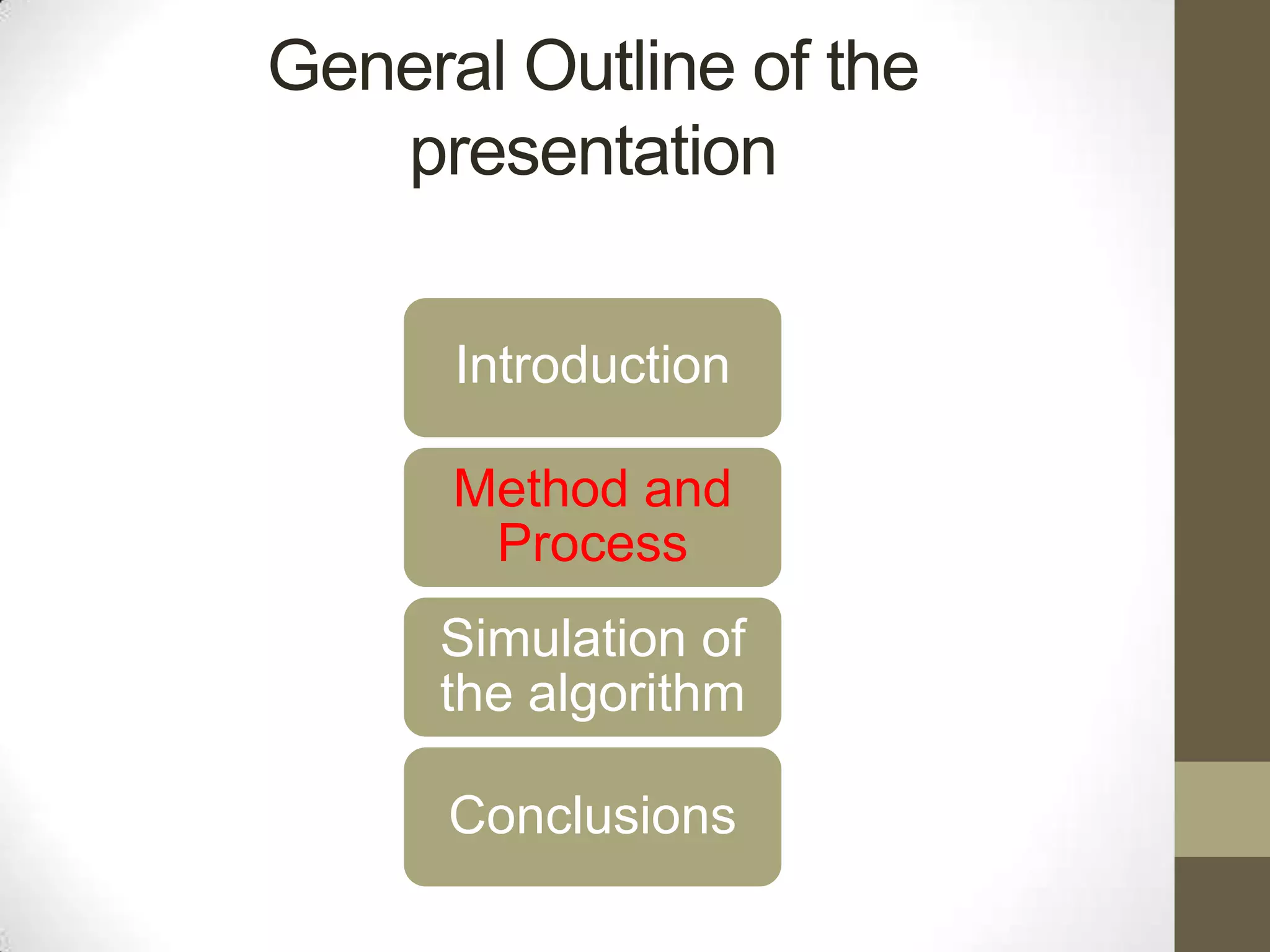 General Outline of the presentation

Introduction

Method and Process

Simulation of the algorithm

Conclusions